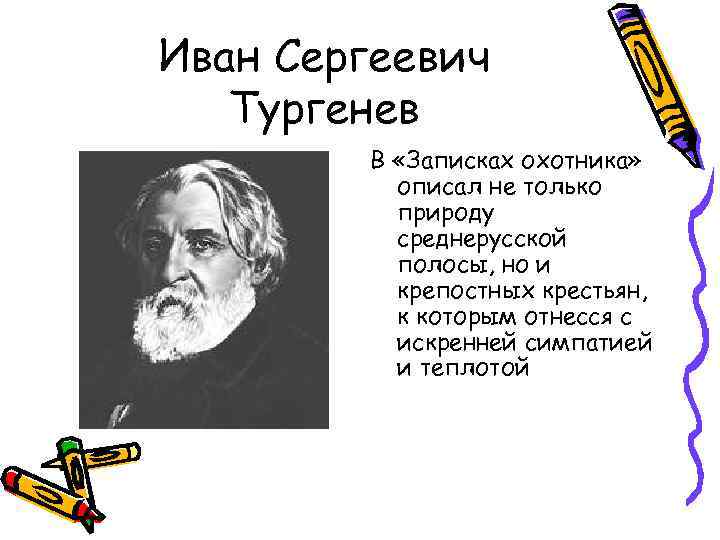 Иван Сергеевич Тургенев

В «Записках охотника» описал не только природу среднерусской полосы, но и крепостных крестьян, к которым отнесся с искренней симпатией и теплотой